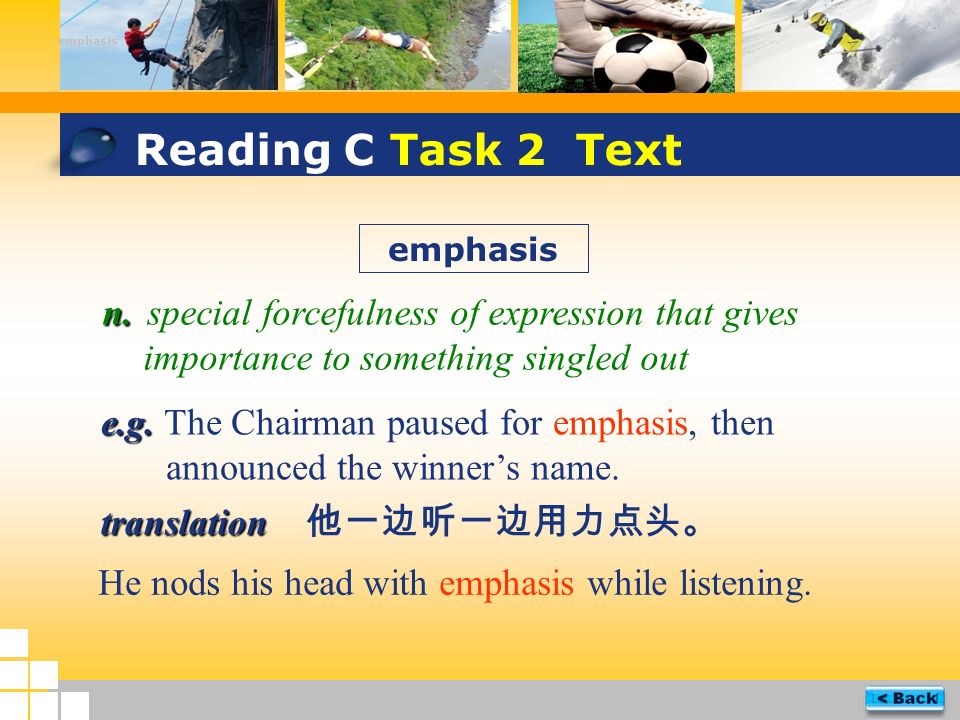 emphasis

Reading C Task 2 Text

emphasis

n. special forcefulness of expression that gives importance to something singled out

e.g. The Chairman paused for emphasis, then announced the winner's name.

translation 他一边听一边用力点头。

He nods his head with emphasis while listening.

< Back